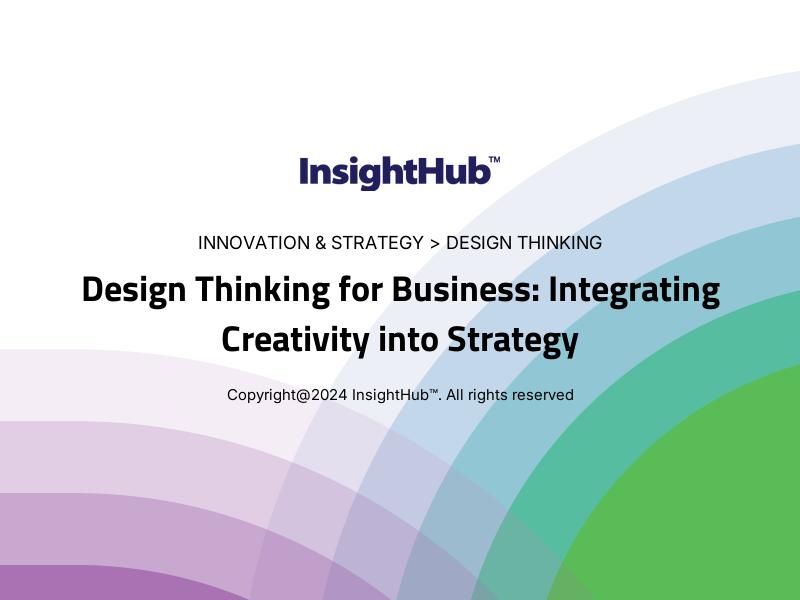 InsightHub™

INNOVATION & STRATEGY > DESIGN THINKING

Design Thinking for Business: Integrating Creativity into Strategy

Copyright@2024 InsightHub™. All rights reserved